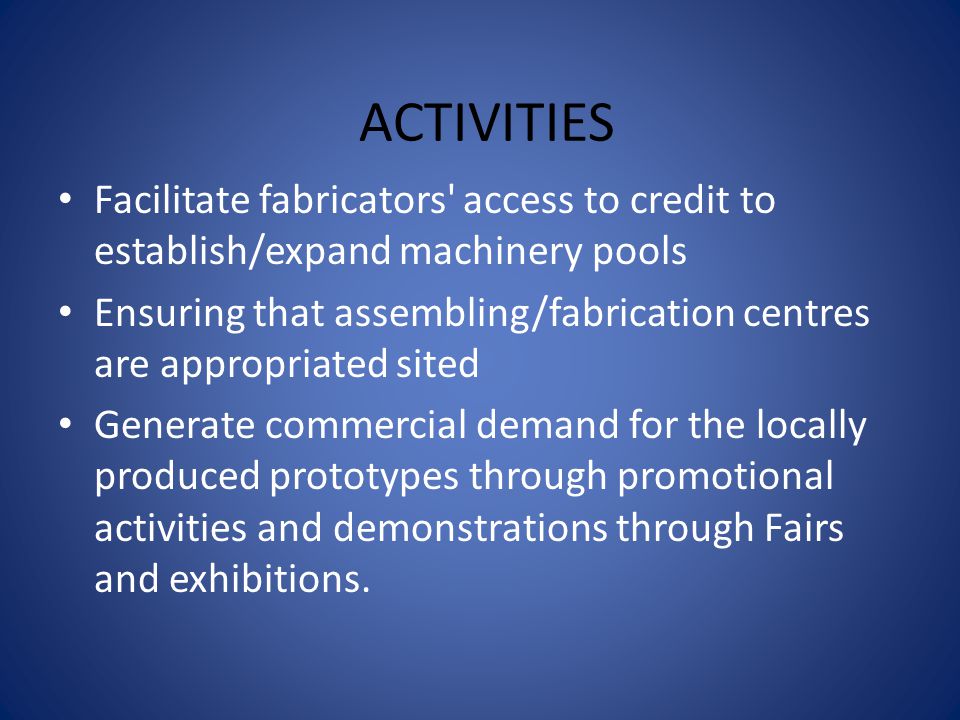 ACTIVITIES

• Facilitate fabricators' access to credit to establish/expand machinery pools

• Ensuring that assembling/fabrication centres are appropriated sited

• Generate commercial demand for the locally produced prototypes through promotional activities and demonstrations through Fairs and exhibitions.